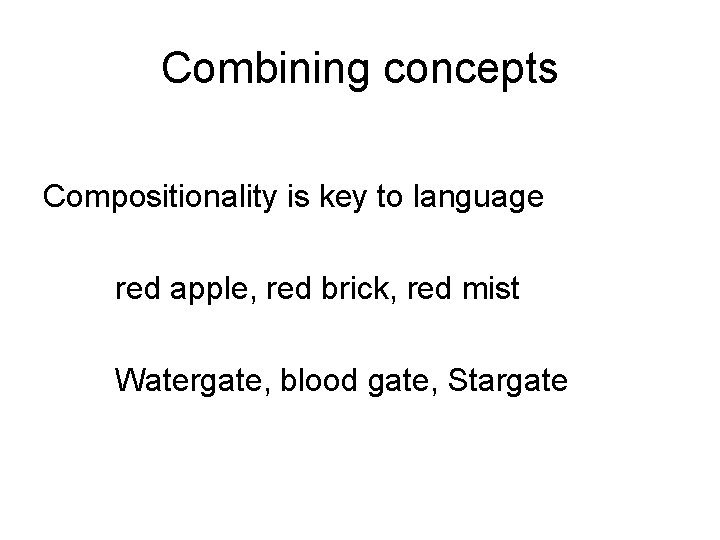 Combining concepts

Compositionality is key to language

red apple, red brick, red mist

Watergate, blood gate, Stargate